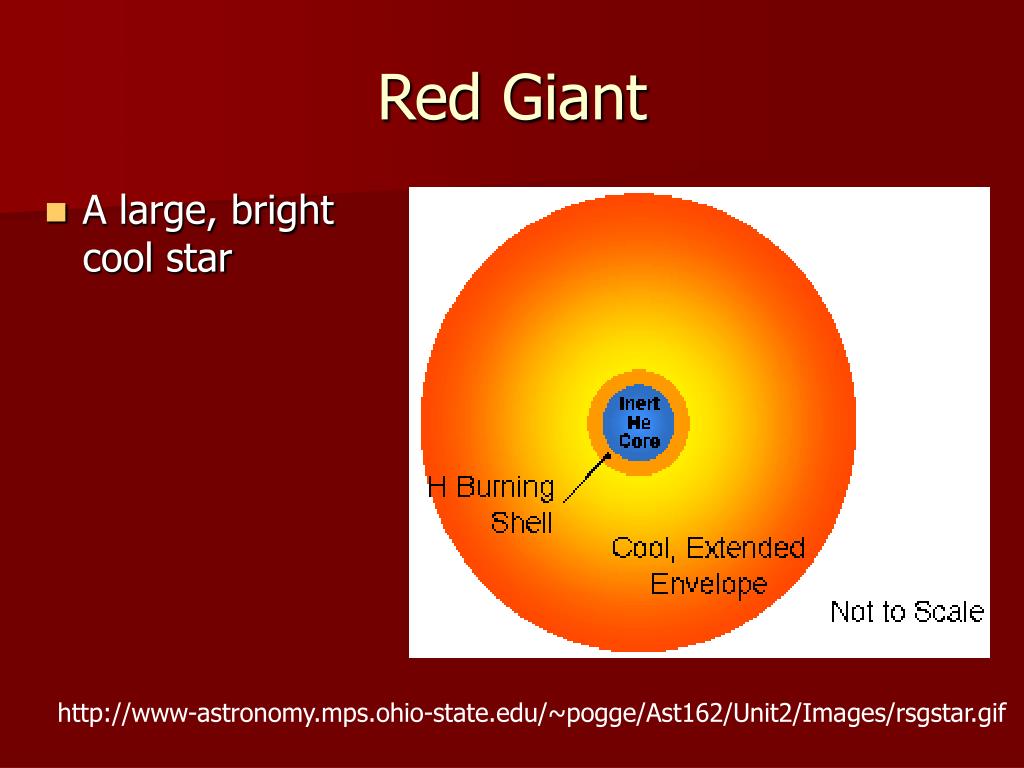 Red Giant

A large, bright cool star

Inert He Core

H Burning Shell

Cool, Extended Envelope

Not to Scale

http://www-astronomy.mps.ohio-state.edu/~pogge/Ast162/Unit2/Images/rsgstar.gif